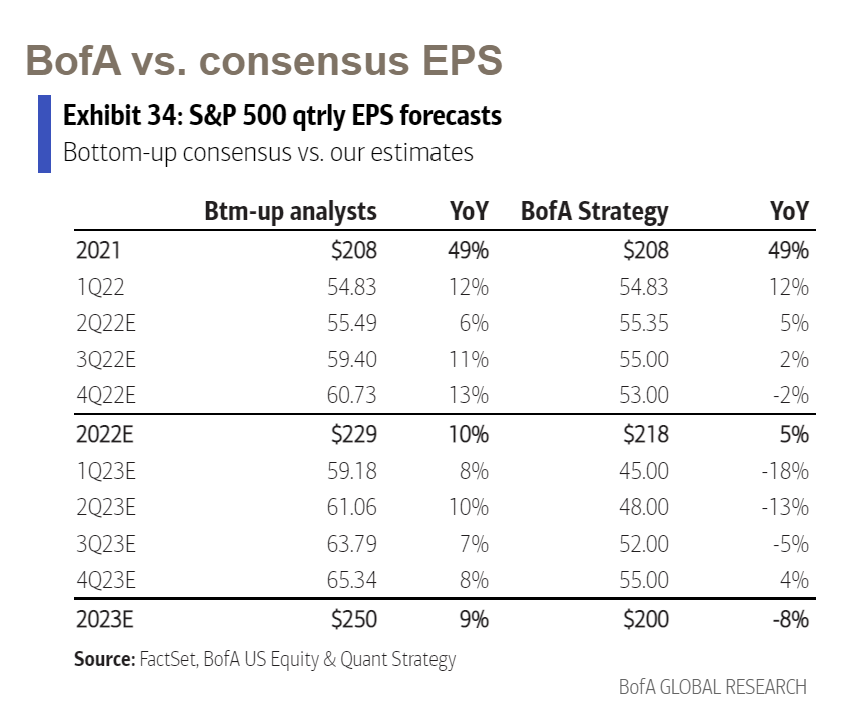 BofA vs. consensus EPS

Exhibit 34: S&P 500 qtrly EPS forecasts

Bottom-up consensus vs. our estimates

| | Btm-up analysts | YoY | BofA Strategy | YoY |
|---|---|---|---|---|
| 2021 | \$208 | 49% | \$208 | 49% |
| 1Q22 | 54.83 | 12% | 54.83 | 12% |
| 2Q22E | 55.49 | 6% | 55.35 | 5% |
| 3Q22E | 59.40 | 11% | 55.00 | 2% |
| 4Q22E | 60.73 | 13% | 53.00 | -2% |
| 2022E | \$229 | 10% | \$218 | 5% |
| 1Q23E | 59.18 | 8% | 45.00 | -18% |
| 2Q23E | 61.06 | 10% | 48.00 | -13% |
| 3Q23E | 63.79 | 7% | 52.00 | -5% |
| 4Q23E | 65.34 | 8% | 55.00 | 4% |
| 2023E | \$250 | 9% | \$200 | -8% |

Source: FactSet, BofA US Equity & Quant Strategy

BofA GLOBAL RESEARCH